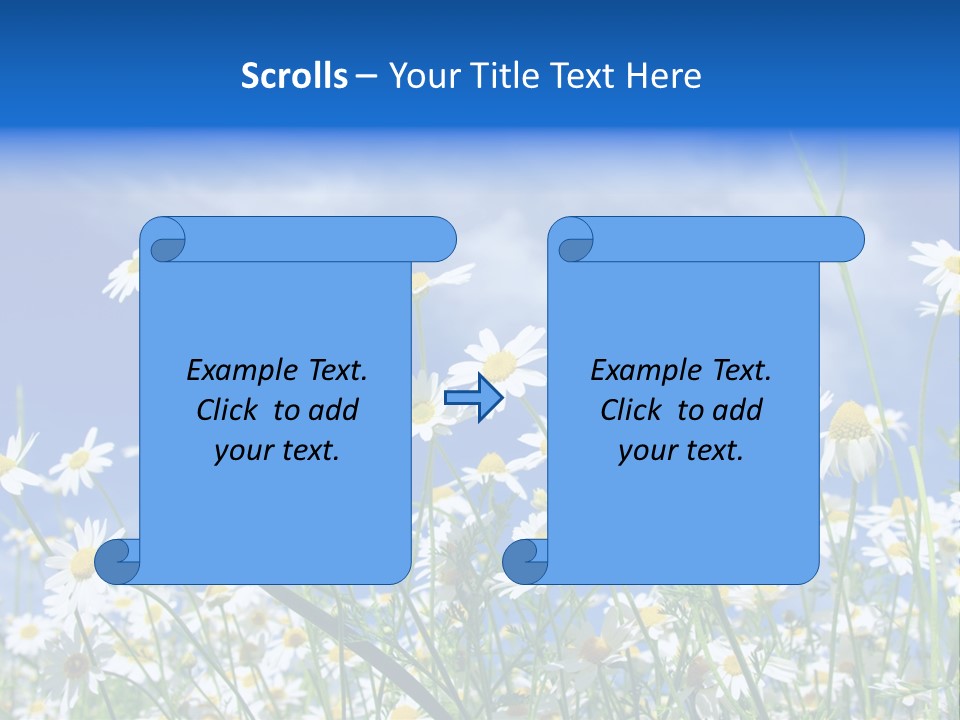 Scrolls – Your Title Text Here

Example Text. Click to add your text.

Example Text. Click to add your text.